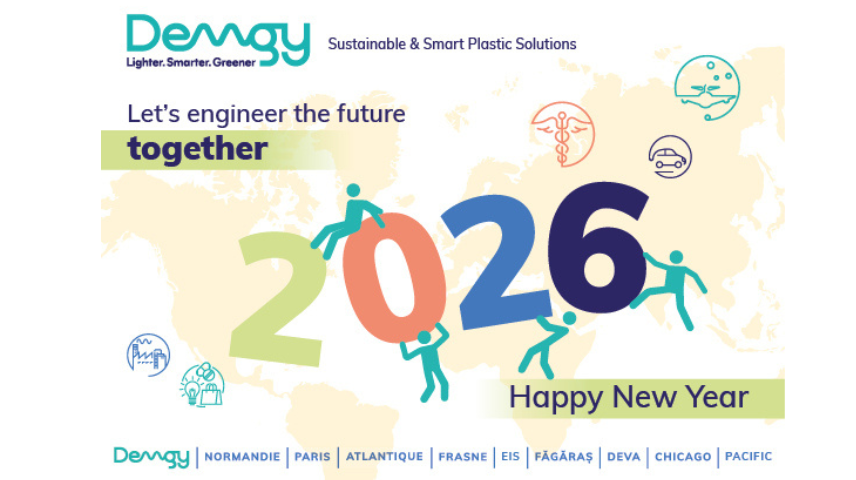 Demgy
Lighter. Smarter. Greener

Sustainable & Smart Plastic Solutions

Let's engineer the future
together

2026

Happy New Year

Demgy | NORMANDIE | PARIS | ATLANTIQUE | FRASNE | EIS | FĂGĂRAȘ | DEVA | CHICAGO | PACIFIC